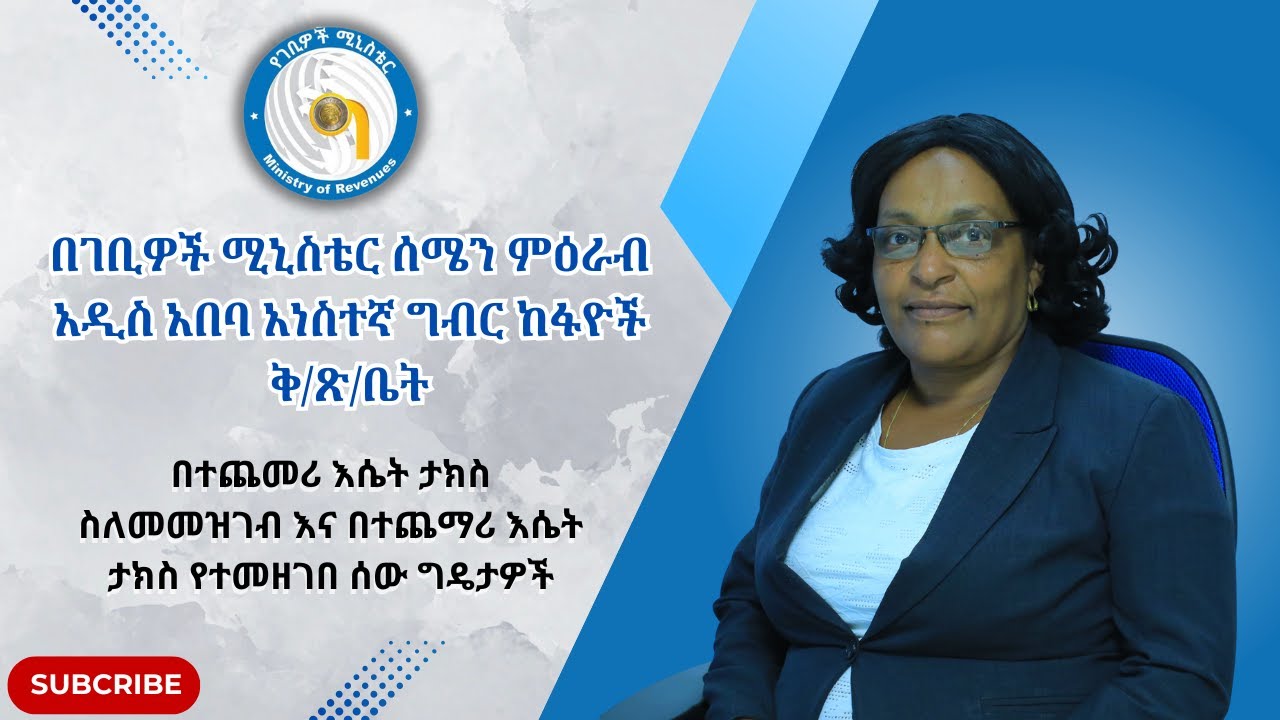 የገቢዎች ሚኒስቴር

Ministry of Revenues

በገቢዎች ሚኒስቴር ሰሜን ምዕራብ አዲስ አበባ አነስተኛ ግብር ከፋዮች ቅ/ጽ/ቤት

በተጨመሪ እሴት ታክስ ስለመመዝገብ እና በተጨማሪ እሴት ታክስ የተመዘገበ ሰው ግዴታዎች

SUBCRIBE